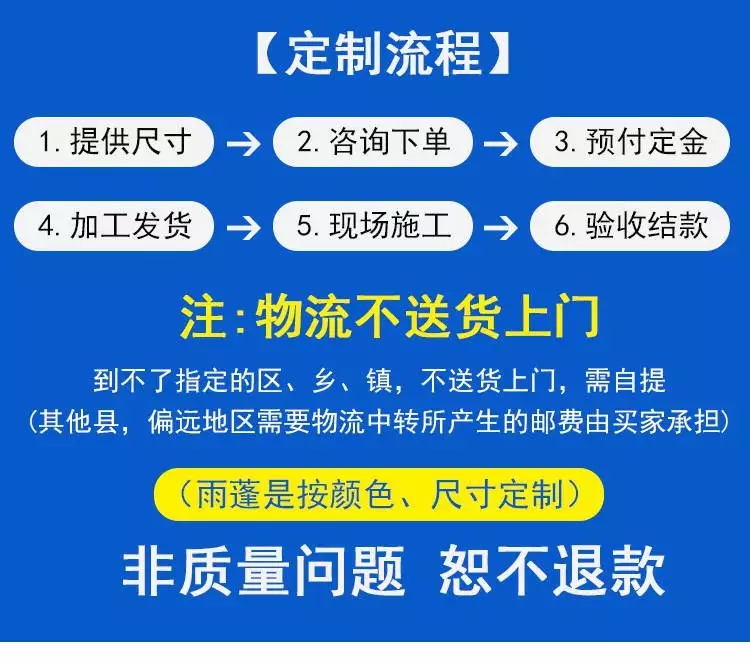 【定制流程】

1. 提供尺寸 → 2. 咨询下单 → 3. 预付定金

4. 加工发货 → 5. 现场施工 → 6. 验收结款

注：物流不送货上门

到不了指定的区、乡、镇，不送货上门，需自提
（其他县，偏远地区需要物流中转所产生的邮费由买家承担）

（雨蓬是按颜色、尺寸定制）

非质量问题 恕不退款